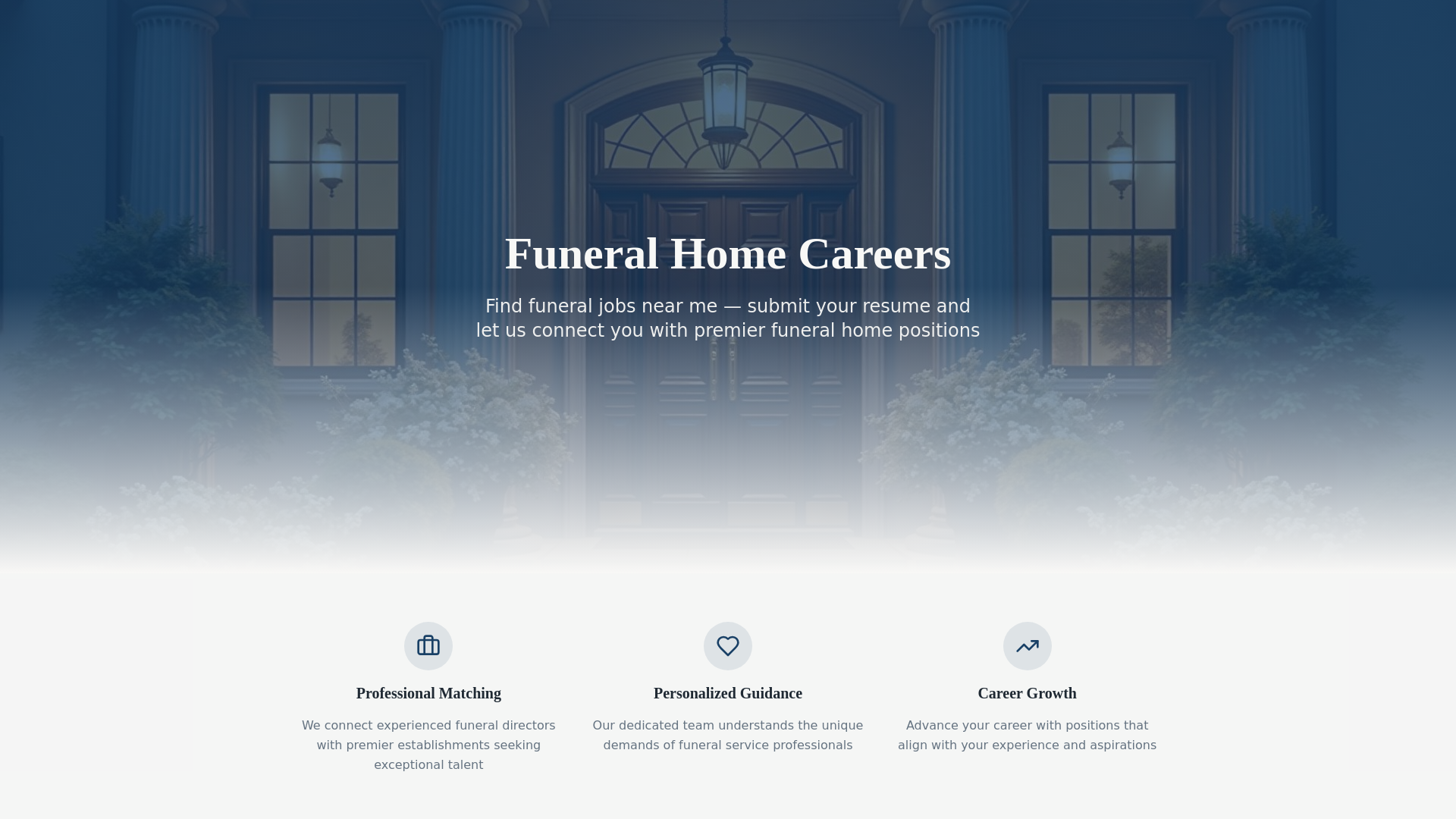 Funeral Home Careers

Find funeral jobs near me — submit your resume and let us connect you with premier funeral home positions

Professional Matching

We connect experienced funeral directors with premier establishments seeking exceptional talent

Personalized Guidance

Our dedicated team understands the unique demands of funeral service professionals

Career Growth

Advance your career with positions that align with your experience and aspirations